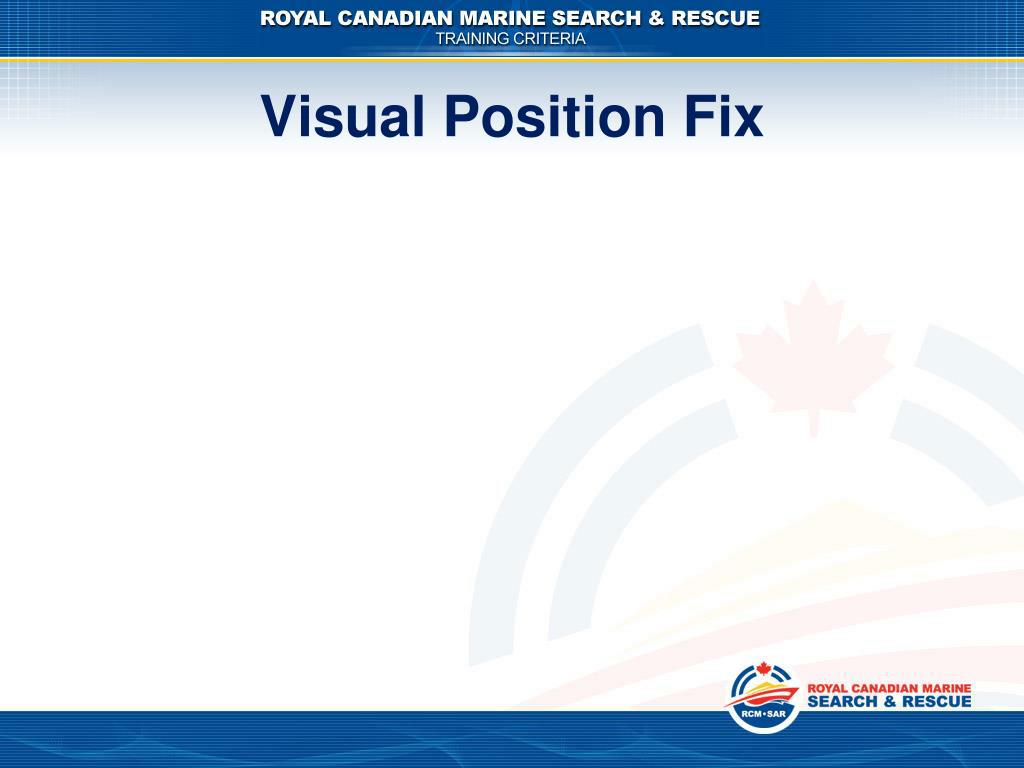 ROYAL CANADIAN MARINE SEARCH & RESCUE
TRAINING CRITERIA

Visual Position Fix

RCM•SAR
ROYAL CANADIAN MARINE
SEARCH & RESCUE